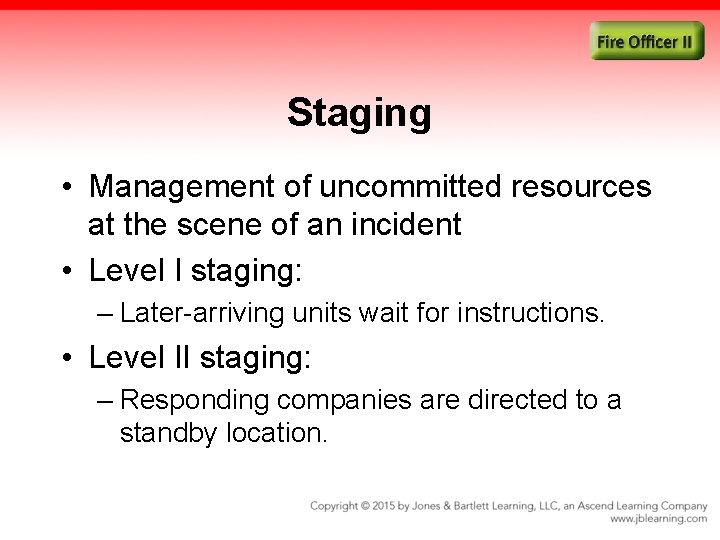 Fire Officer II

Staging

• Management of uncommitted resources at the scene of an incident
• Level I staging:
– Later-arriving units wait for instructions.
• Level II staging:
– Responding companies are directed to a standby location.

Copyright © 2015 by Jones & Bartlett Learning, LLC, an Ascend Learning Company
www.jblearning.com